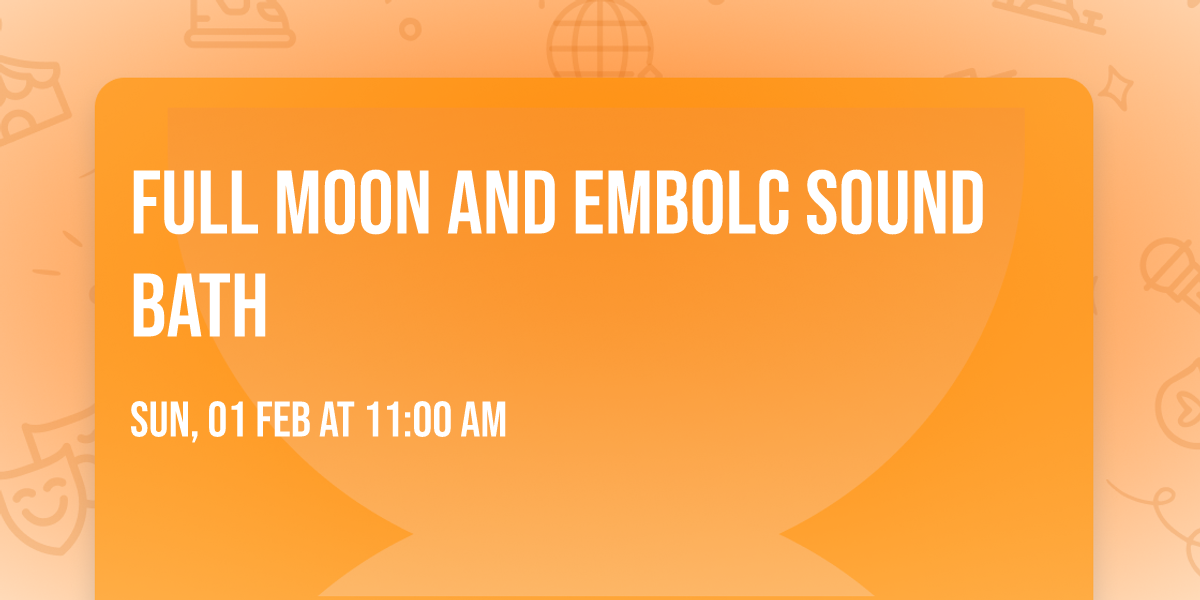 FULL MOON AND EMBOLC SOUND BATH

SUN, 01 FEB AT 11:00 AM